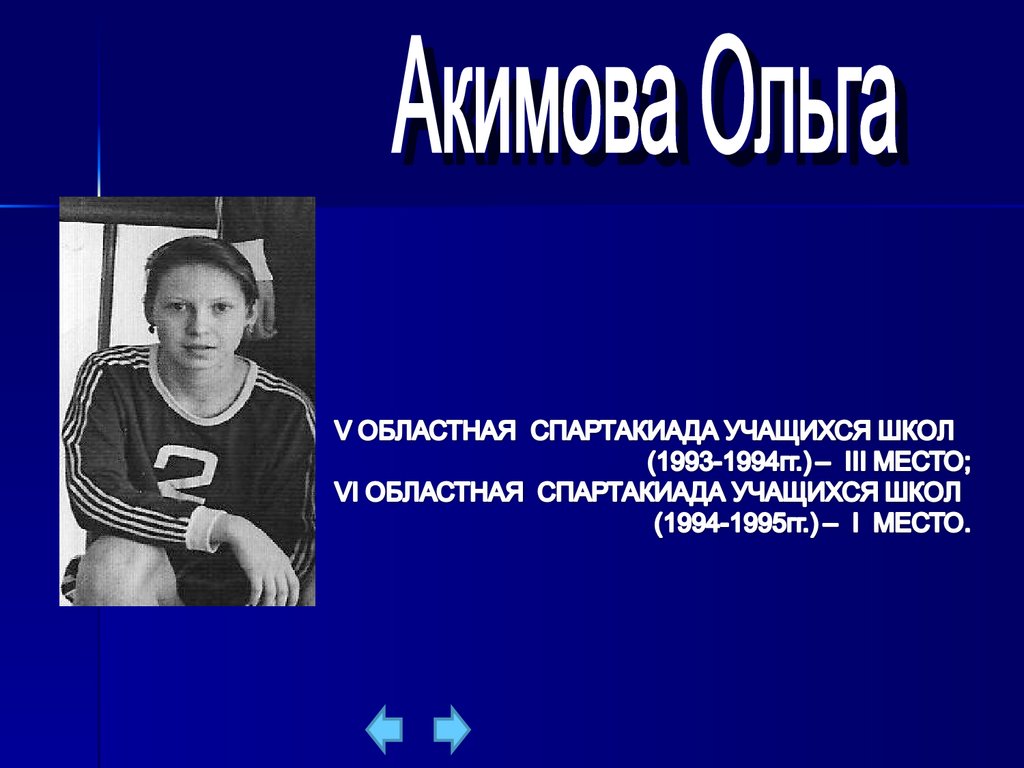 Акимова Ольга

2

V ОБЛАСТНАЯ СПАРТАКИАДА УЧАЩИХСЯ ШКОЛ (1993-1994гг.) – III МЕСТО;
VI ОБЛАСТНАЯ СПАРТАКИАДА УЧАЩИХСЯ ШКОЛ (1994-1995гг.) – I МЕСТО.